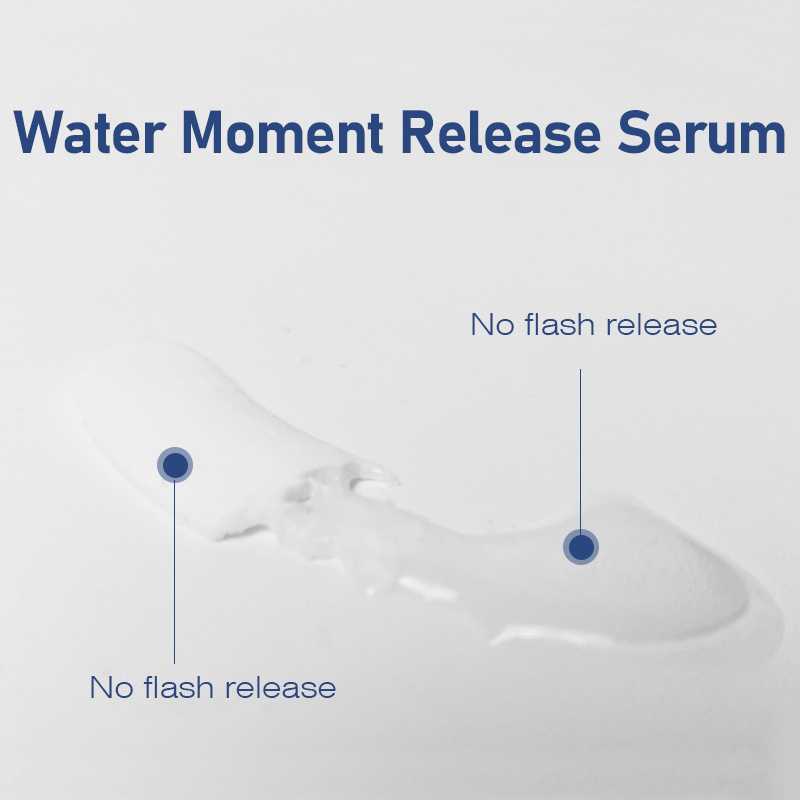 Water Moment Release Serum

No flash release

No flash release